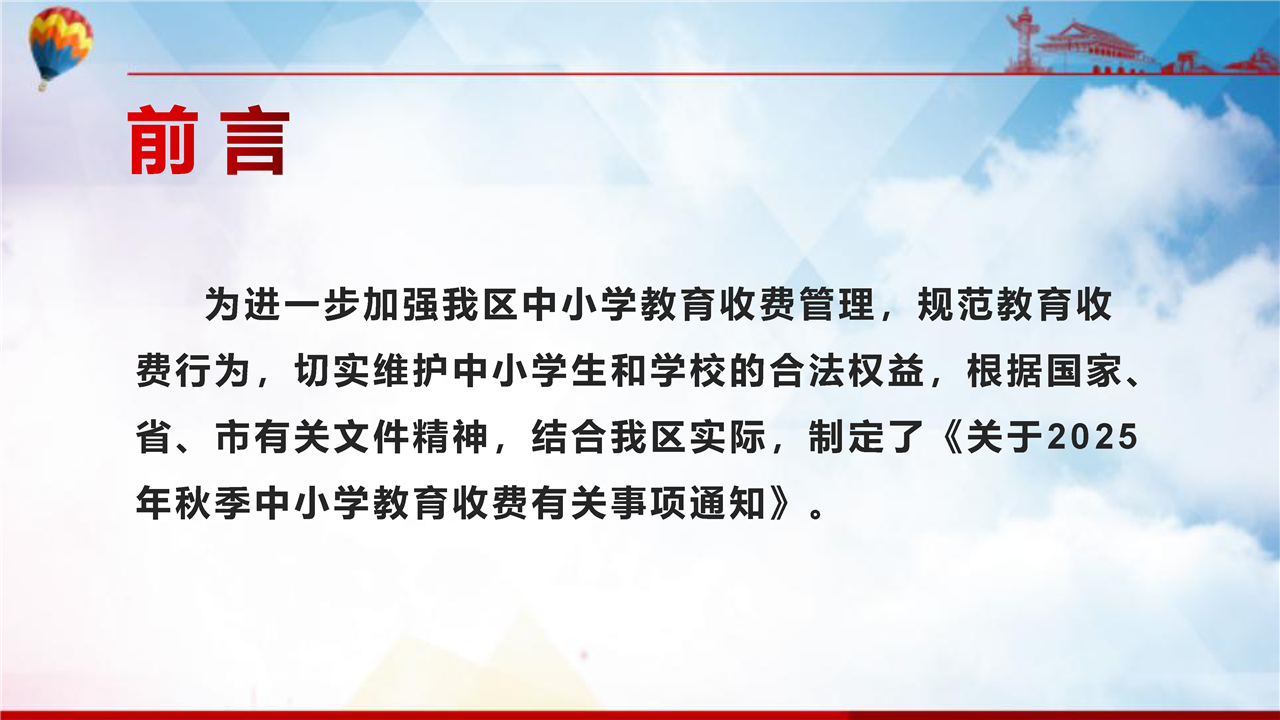 前言

为进一步加强我区中小学教育收费管理，规范教育收费行为，切实维护中小学生和学校的合法权益，根据国家、省、市有关文件精神，结合我区实际，制定了《关于2025年秋季中小学教育收费有关事项通知》。